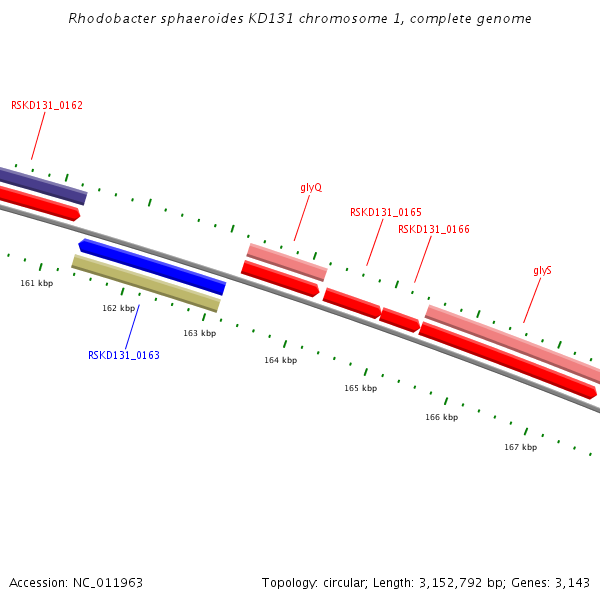 Rhodobacter sphaeroides KD131 chromosome 1, complete genome

RSKD131_0162

glyQ

RSKD131_0165

RSKD131_0166

glyS

161 kbp

162 kbp

163 kbp

RSKD131_0163

164 kbp

165 kbp

166 kbp

167 kbp

Accession: NC_011963

Topology: circular; Length: 3,152,792 bp; Genes: 3,143